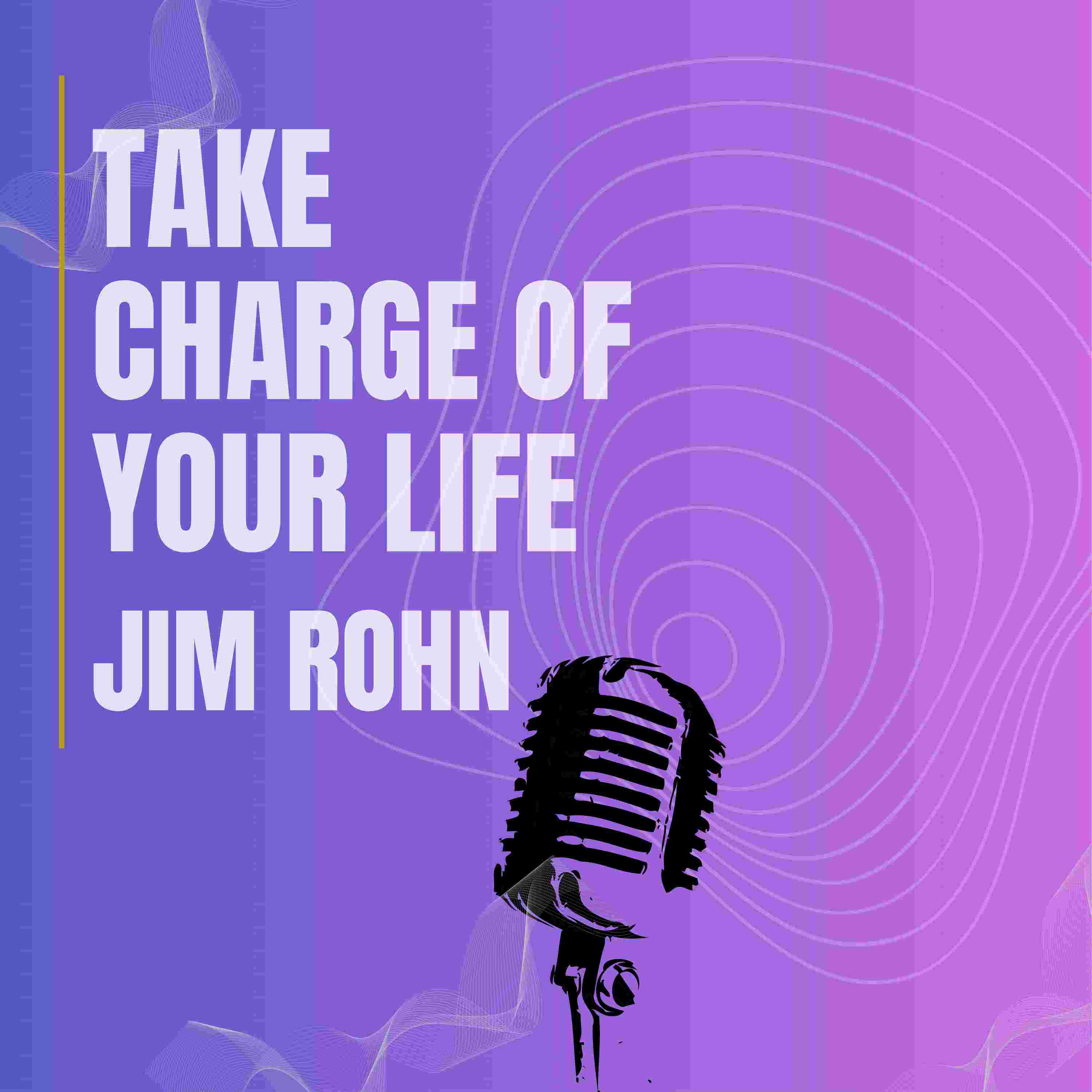 TAKE CHARGE OF YOUR LIFE
JIM ROHN